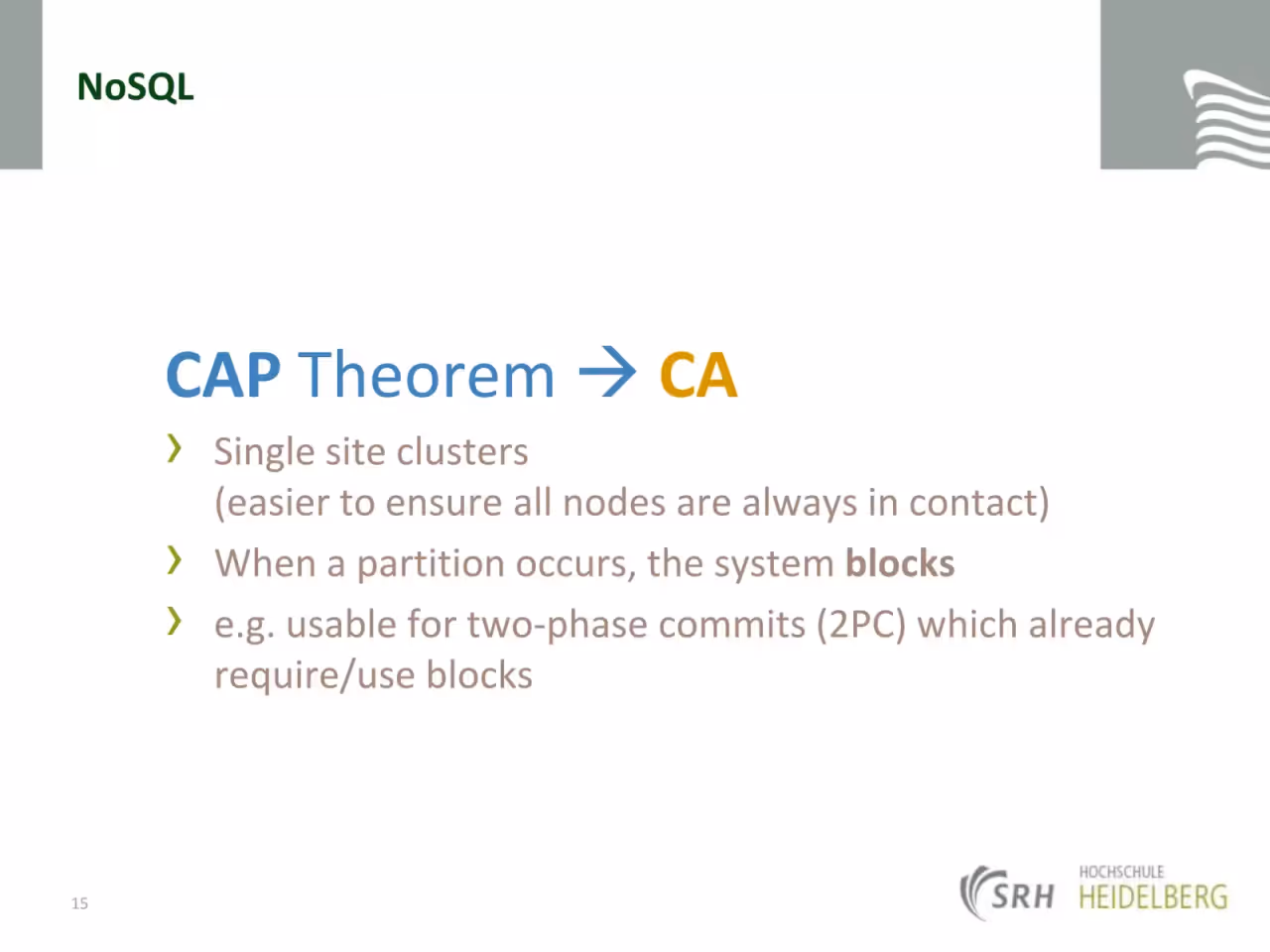 NoSQL

CAP Theorem → CA

› Single site clusters (easier to ensure all nodes are always in contact)

› When a partition occurs, the system blocks

› e.g. usable for two-phase commits (2PC) which already require/use blocks

15

SRH HOCHSCHULE HEIDELBERG